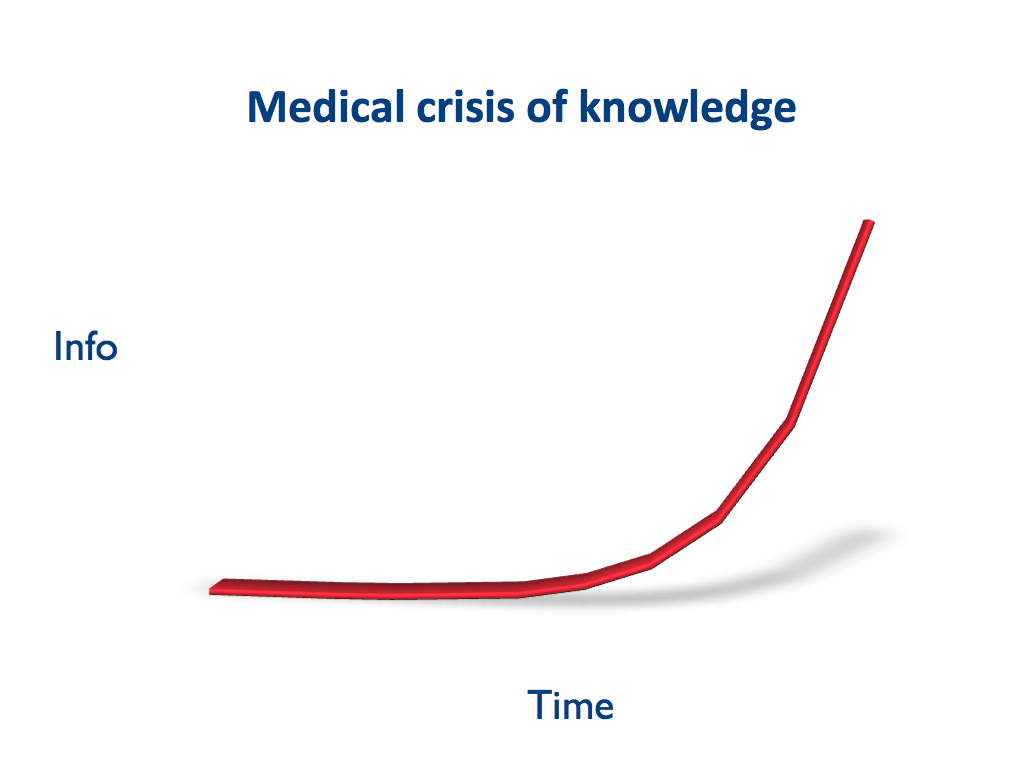 Medical crisis of knowledge

Info

Time